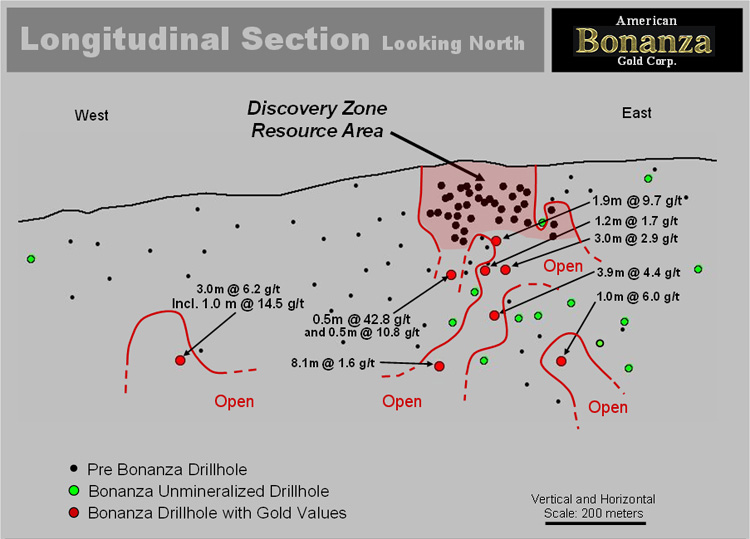 Longitudinal Section Looking North

American Bonanza Gold Corp.

West

Discovery Zone Resource Area

East

1.9m @ 9.7 g/t

1.2m @ 1.7 g/t

3.0m @ 2.9 g/t

Open

3.9m @ 4.4 g/t

1.0m @ 6.0 g/t

3.0m @ 6.2 g/t
Incl. 1.0 m @ 14.5 g/t

0.5m @ 42.8 g/t
and 0.5m @ 10.8 g/t

8.1m @ 1.6 g/t

Open

Open

Open

Pre Bonanza Drillhole
Bonanza Unmineralized Drillhole
Bonanza Drillhole with Gold Values

Vertical and Horizontal
Scale: 200 meters